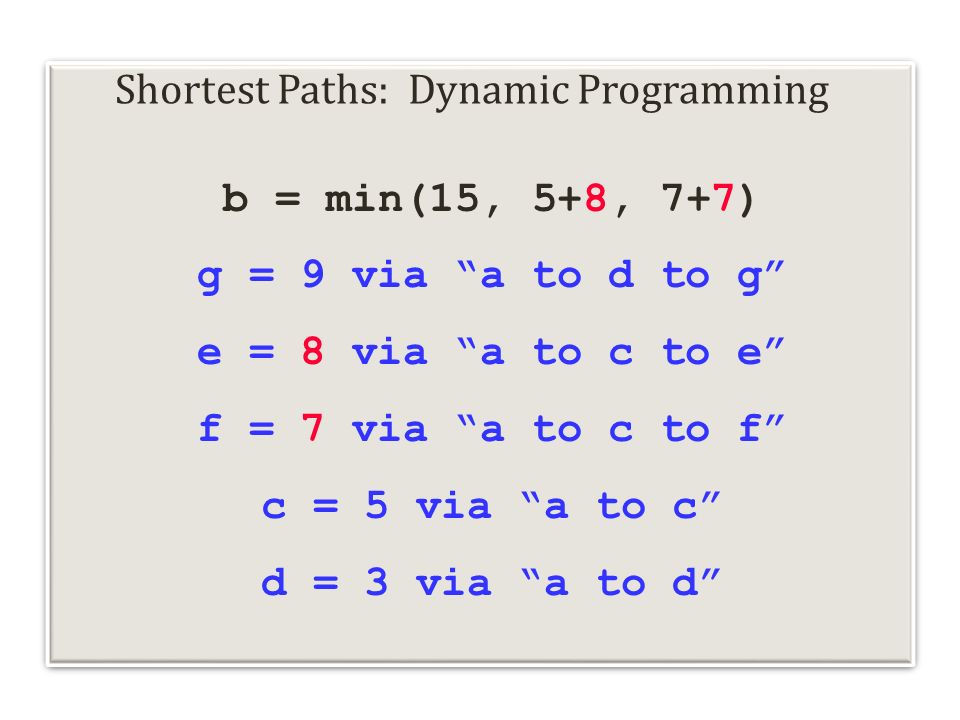 Shortest Paths: Dynamic Programming

b = min(15, 5+8, 7+7)

g = 9 via “a to d to g”

e = 8 via “a to c to e”

f = 7 via “a to c to f”

c = 5 via “a to c”

d = 3 via “a to d”